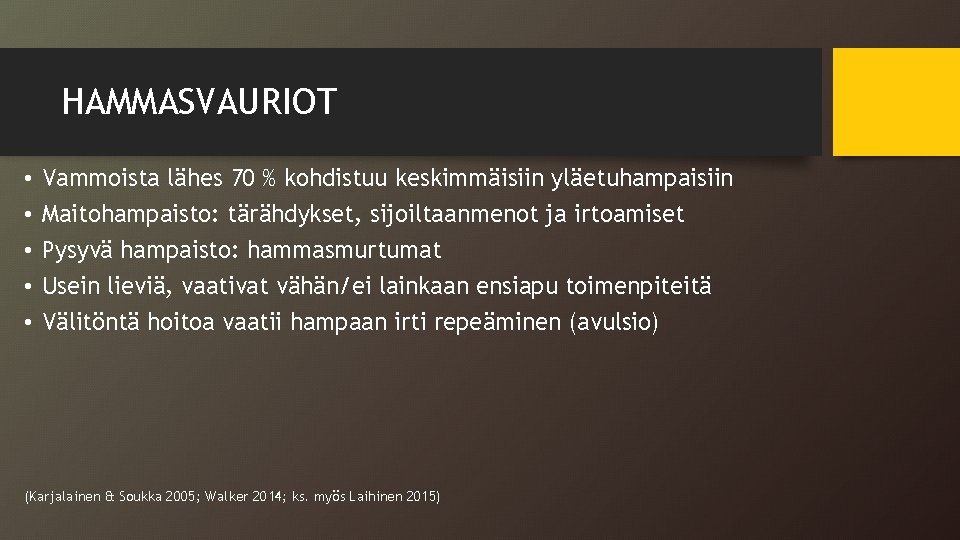 HAMMASVAURIOT

• Vammoista lähes 70 % kohdistuu keskimmäisiin yläetuhampaisiin
• Maitohampaisto: tärähdykset, sijoiltaanmenot ja irtoamiset
• Pysyvä hampaisto: hammasmurtumat
• Usein lieviä, vaativat vähän/ei lainkaan ensiapu toimenpiteitä
• Välitöntä hoitoa vaatii hampaan irti repeäminen (avulsio)

(Karjalainen & Soukka 2005; Walker 2014; ks. myös Laihinen 2015)